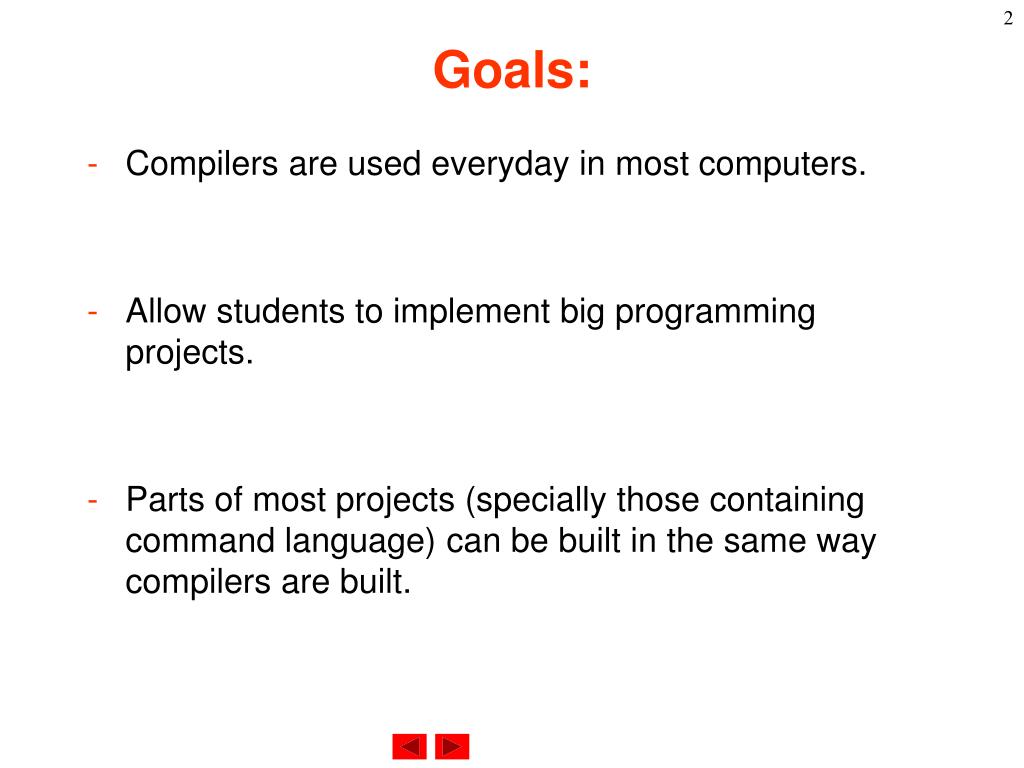 2

Goals:

- Compilers are used everyday in most computers.

- Allow students to implement big programming projects.

- Parts of most projects (specially those containing command language) can be built in the same way compilers are built.